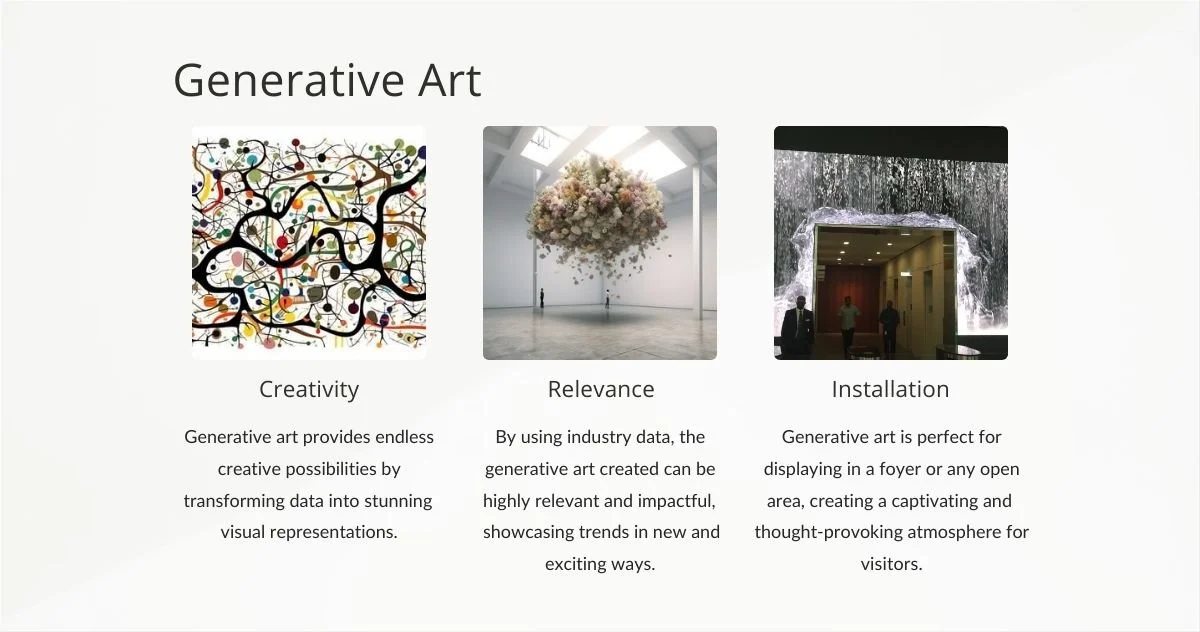 Generative Art

Creativity

Generative art provides endless creative possibilities by transforming data into stunning visual representations.

Relevance

By using industry data, the generative art created can be highly relevant and impactful, showcasing trends in new and exciting ways.

Installation

Generative art is perfect for displaying in a foyer or any open area, creating a captivating and thought-provoking atmosphere for visitors.